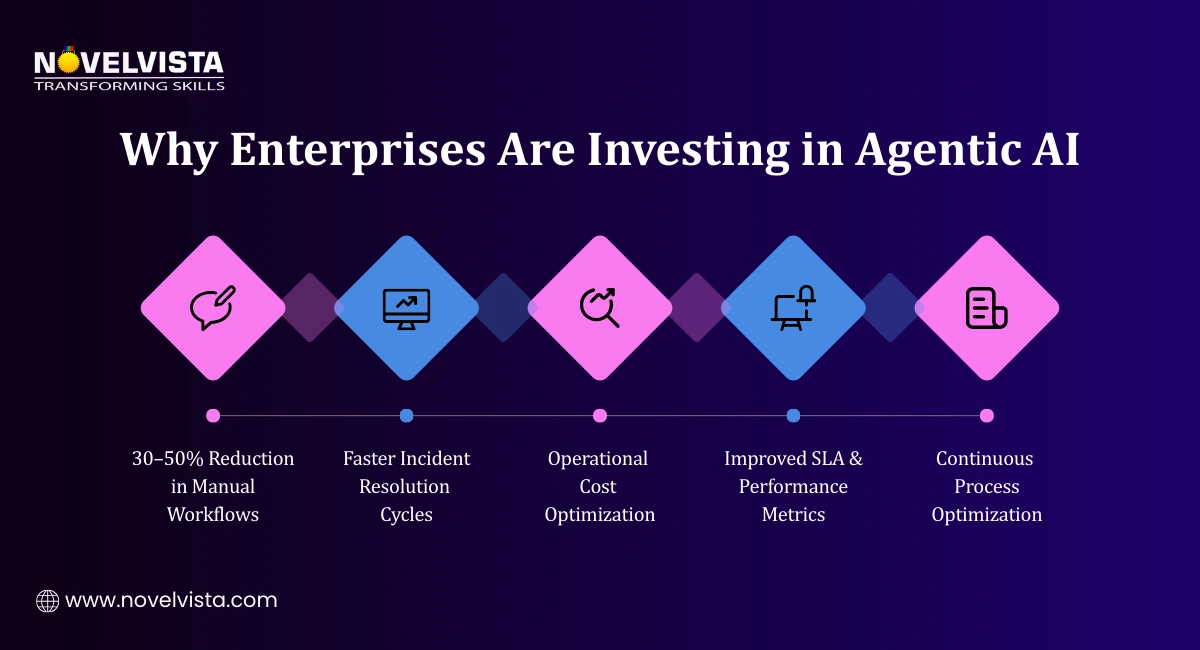 NOVELVISTA
TRANSFORMING SKILLS

Why Enterprises Are Investing in Agentic AI

30–50% Reduction in Manual Workflows

Faster Incident Resolution Cycles

Operational Cost Optimization

Improved SLA & Performance Metrics

Continuous Process Optimization

www.novelvista.com